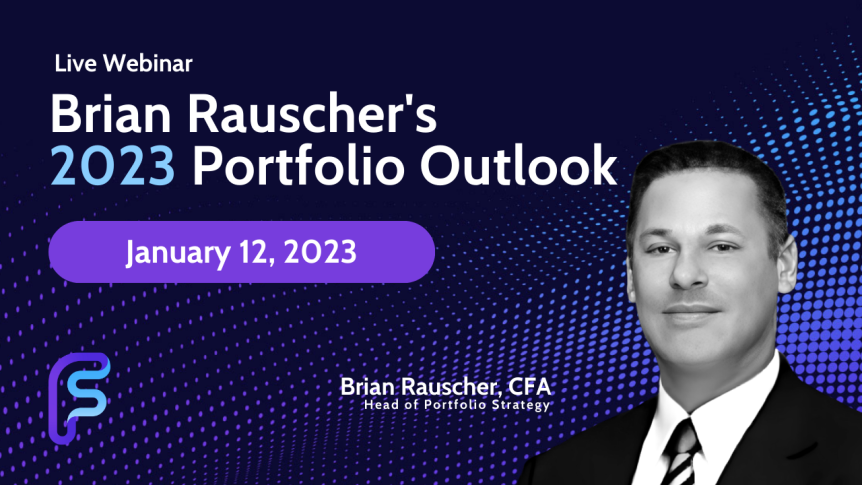 Live Webinar

Brian Rauscher's 2023 Portfolio Outlook

January 12, 2023

Brian Rauscher, CFA
Head of Portfolio Strategy